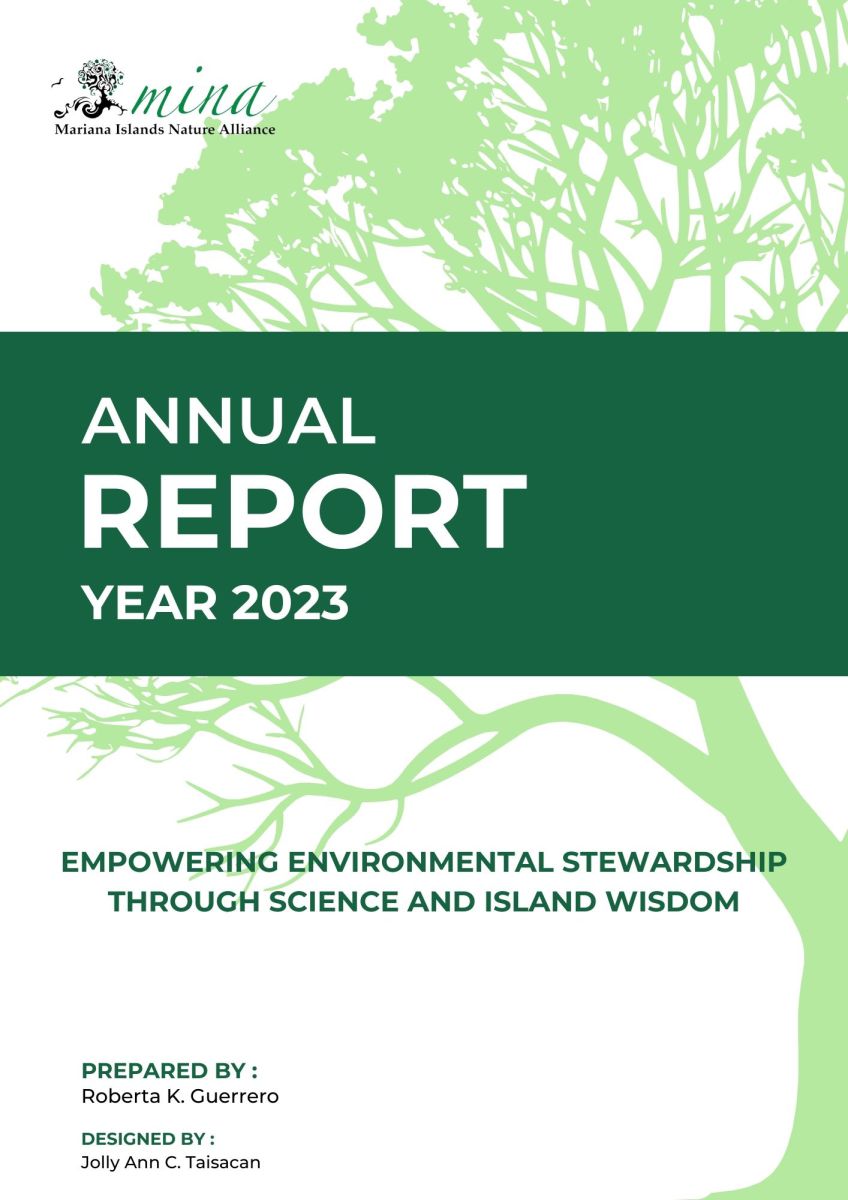 mina
Mariana Islands Nature Alliance

ANNUAL
REPORT
YEAR 2023

EMPOWERING ENVIRONMENTAL STEWARDSHIP THROUGH SCIENCE AND ISLAND WISDOM

PREPARED BY :
Roberta K. Guerrero

DESIGNED BY :
Jolly Ann C. Taisacan